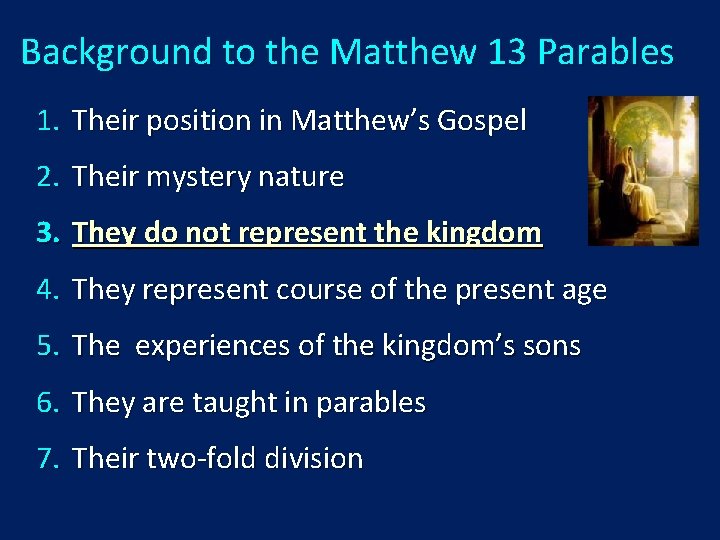 Background to the Matthew 13 Parables

1. Their position in Matthew's Gospel
2. Their mystery nature
3. They do not represent the kingdom
4. They represent course of the present age
5. The  experiences of the kingdom's sons
6. They are taught in parables
7. Their two-fold division